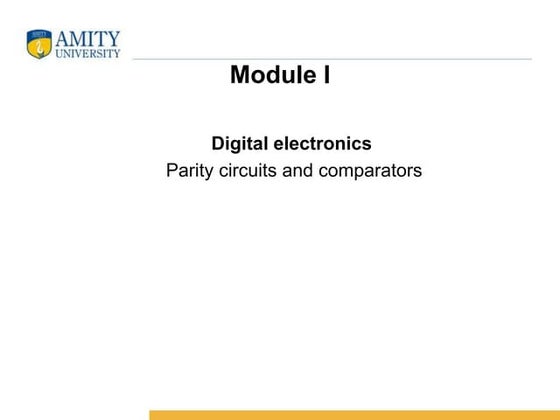 AMITY
UNIVERSITY

Module I

Digital electronics
Parity circuits and comparators